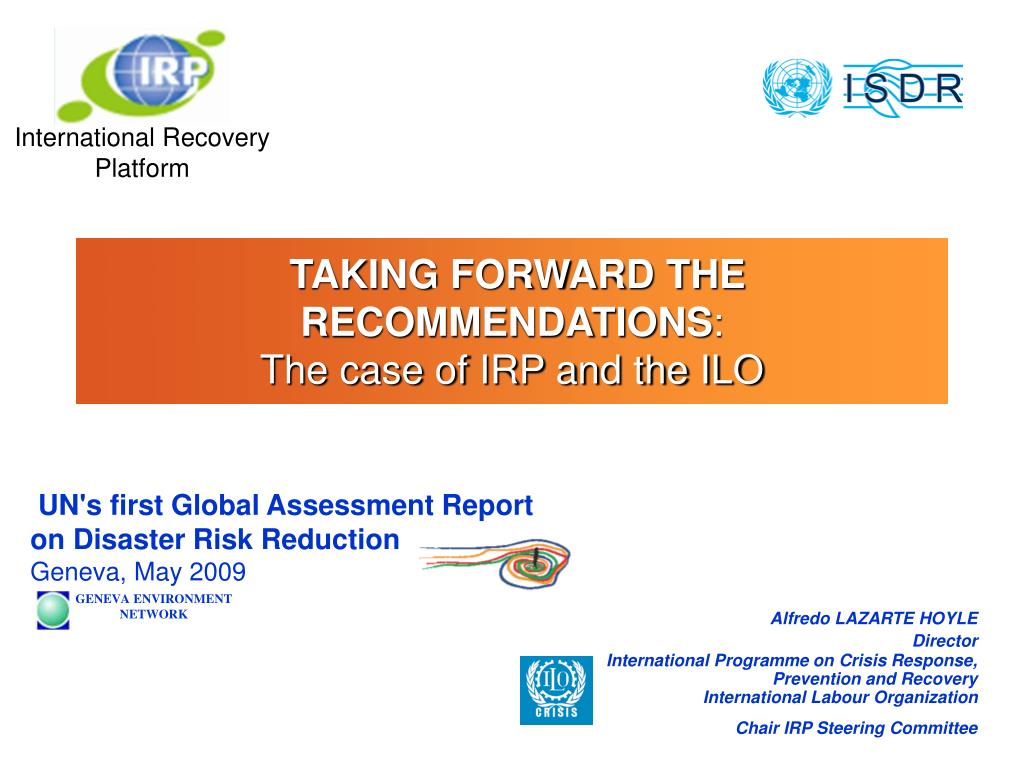 IRP

International Recovery Platform

ISDR

TAKING FORWARD THE RECOMMENDATIONS:
The case of IRP and the ILO

UN's first Global Assessment Report on Disaster Risk Reduction
Geneva, May 2009

GENEVA ENVIRONMENT NETWORK

Alfredo LAZARTE HOYLE
Director
International Programme on Crisis Response, Prevention and Recovery
International Labour Organization

Chair IRP Steering Committee

ILO
CRISIS